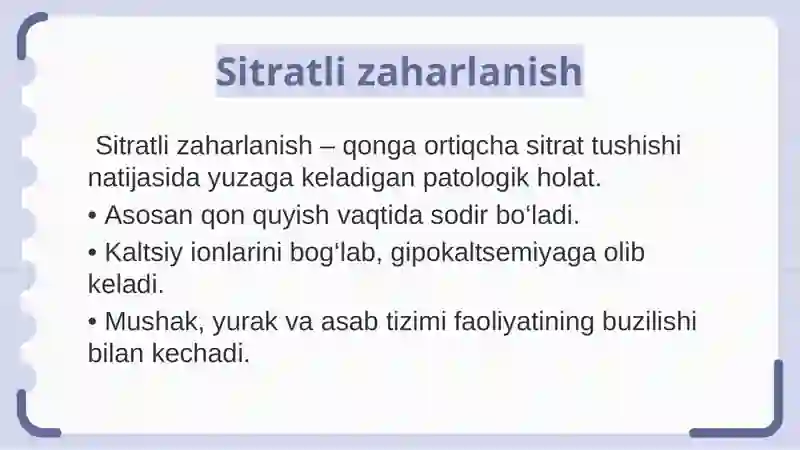 Sitratli zaharlanish

Sitratli zaharlanish – qonga ortiqcha sitrat tushishi natijasida yuzaga keladigan patologik holat.

• Asosan qon quyish vaqtida sodir bo‘ladi.

• Kaltsiy ionlarini bog‘lab, gipokaltsemiyaga olib keladi.

• Mushak, yurak va asab tizimi faoliyatining buzilishi bilan kechadi.